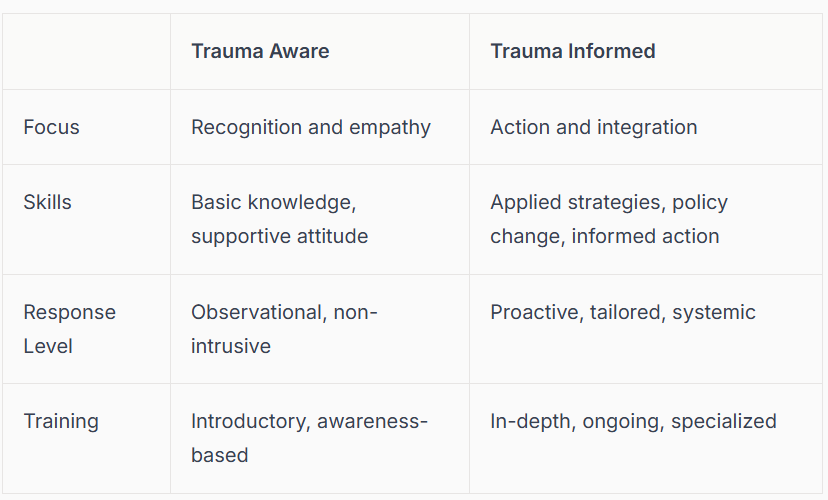 |  | Trauma Aware | Trauma Informed |
|---|---|---|
| Focus | Recognition and empathy | Action and integration |
| Skills | Basic knowledge, supportive attitude | Applied strategies, policy change, informed action |
| Response Level | Observational, non-intrusive | Proactive, tailored, systemic |
| Training | Introductory, awareness-based | In-depth, ongoing, specialized |